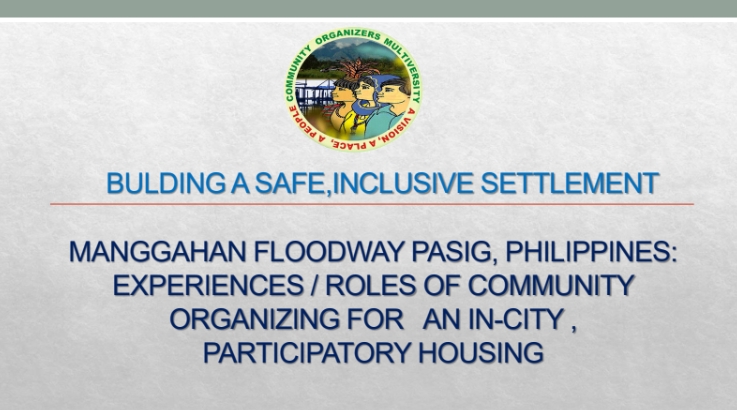 COMMUNITY ORGANIZERS MULTIVERSITY
A VISION, A PLACE, A PEOPLE

BULDING A SAFE,INCLUSIVE SETTLEMENT

MANGGAHAN FLOODWAY PASIG, PHILIPPINES: EXPERIENCES / ROLES OF COMMUNITY ORGANIZING FOR AN IN-CITY , PARTICIPATORY HOUSING